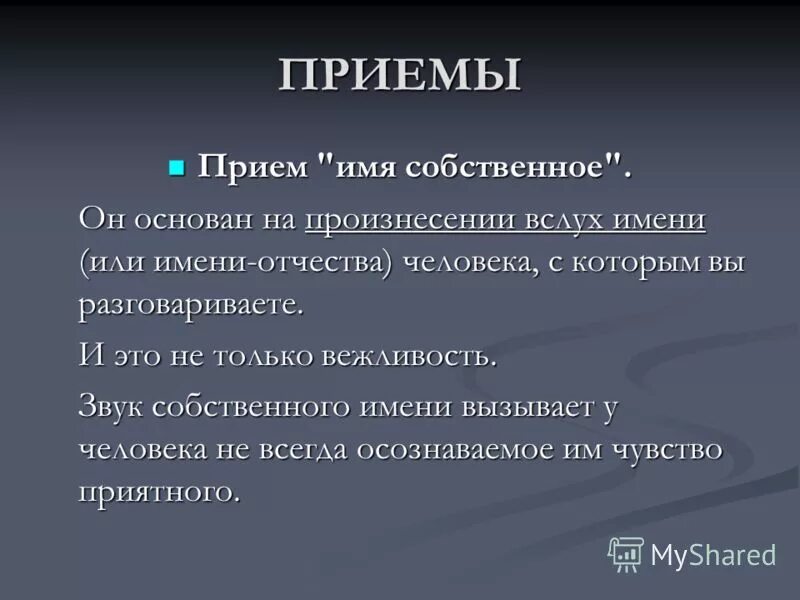 ПРИЕМЫ

Прием "имя собственное".

Он основан на произнесении вслух имени (или имени-отчества) человека, с которым вы разговариваете.

И это не только вежливость.

Звук собственного имени вызывает у человека не всегда осознаваемое им чувство приятного.

MyShared